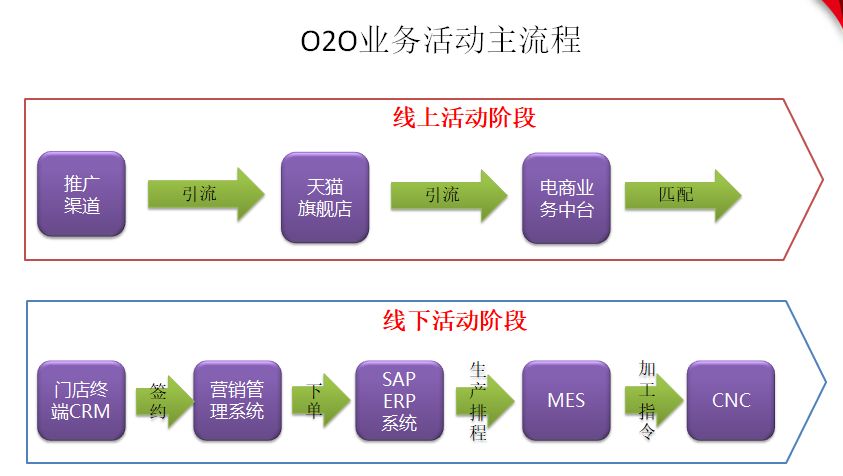 O2O业务活动主流程

线上活动阶段

推广渠道

引流

天猫旗舰店

引流

电商业务中台

匹配

线下活动阶段

门店终端CRM

签约

营销管理系统

下单

SAP ERP 系统

生产排程

MES

加工指令

CNC